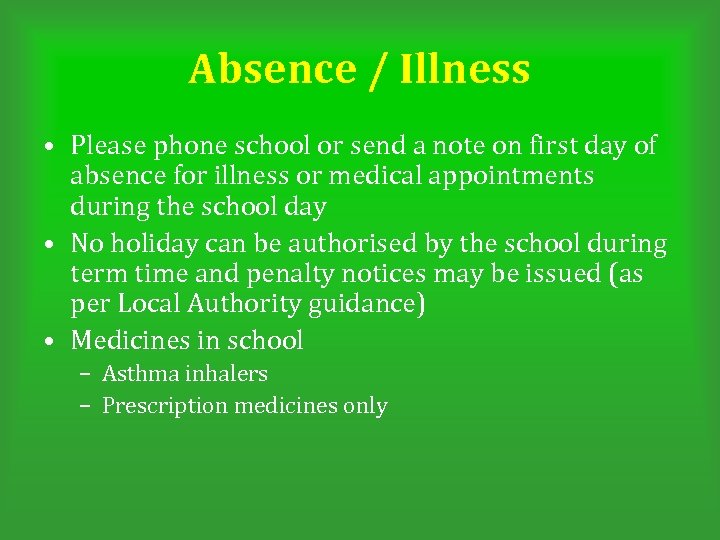 Absence / Illness

• Please phone school or send a note on first day of absence for illness or medical appointments during the school day
• No holiday can be authorised by the school during term time and penalty notices may be issued (as per Local Authority guidance)
• Medicines in school
– Asthma inhalers
– Prescription medicines only